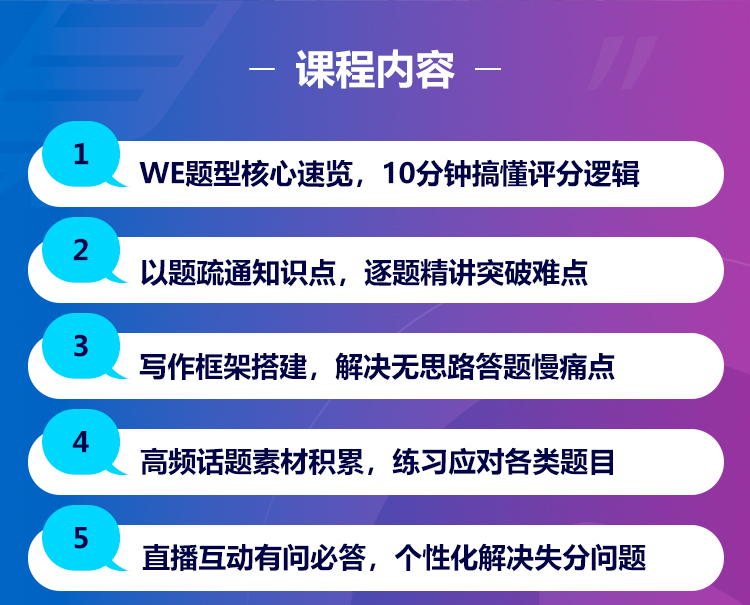 — 课程内容 —

1
WE题型核心速览，10分钟搞懂评分逻辑

2
以题疏通知识点，逐题精讲突破难点

3
写作框架搭建，解决无思路答题慢痛点

4
高频话题素材积累，练习应对各类题目

5
直播互动有问必答，个性化解决失分问题